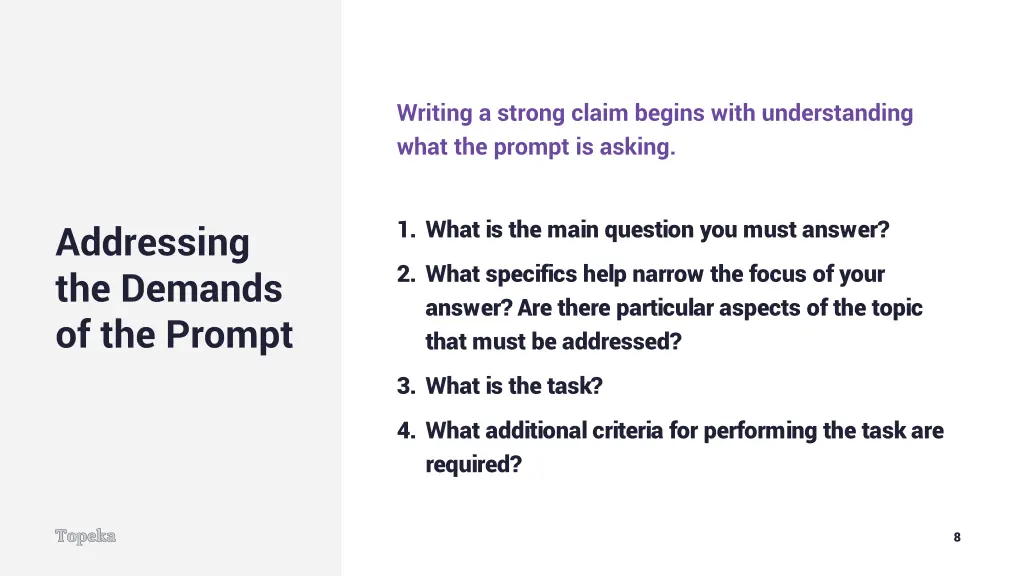 Addressing the Demands of the Prompt

Writing a strong claim begins with understanding what the prompt is asking.

1. What is the main question you must answer?
2. What specifics help narrow the focus of your answer? Are there particular aspects of the topic that must be addressed?
3. What is the task?
4. What additional criteria for performing the task are required?

Topeka

8